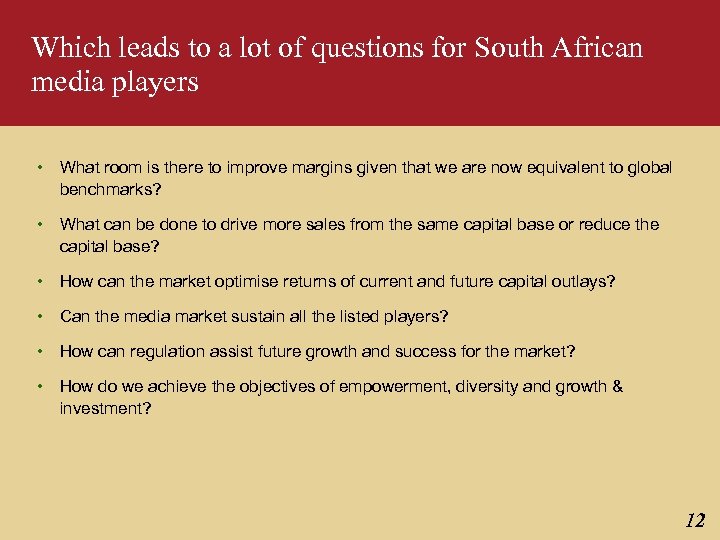 Which leads to a lot of questions for South African media players

• What room is there to improve margins given that we are now equivalent to global benchmarks?

• What can be done to drive more sales from the same capital base or reduce the capital base?

• How can the market optimise returns of current and future capital outlays?

• Can the media market sustain all the listed players?

• How can regulation assist future growth and success for the market?

• How do we achieve the objectives of empowerment, diversity and growth & investment?

12